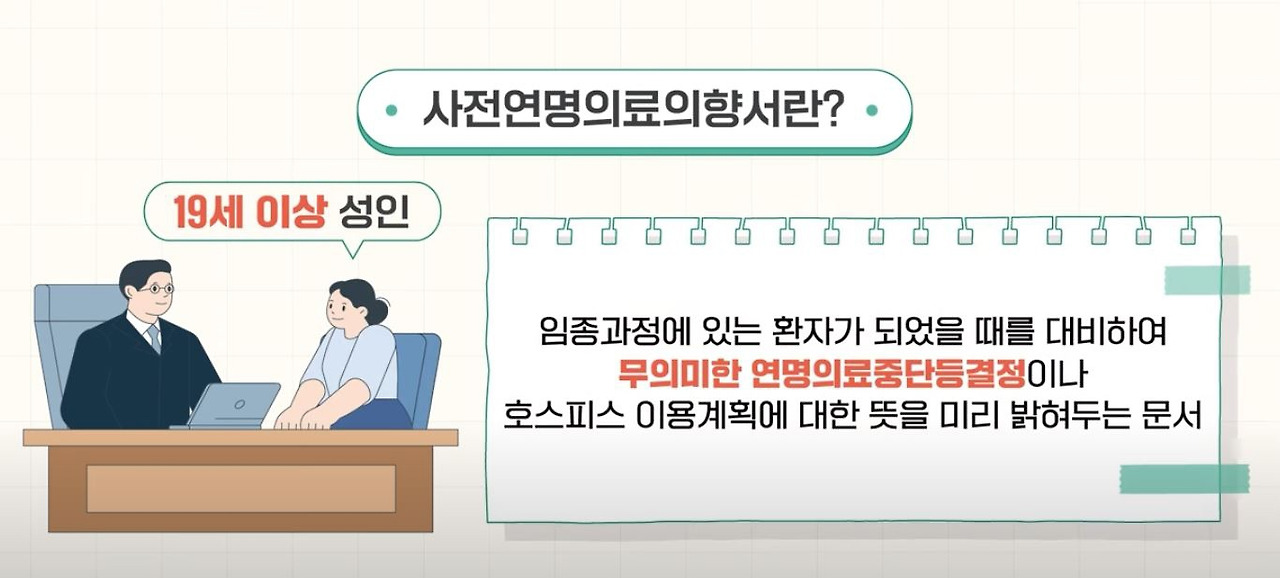 사전연명의료의향서란?

19세 이상 성인

임종과정에 있는 환자가 되었을 때를 대비하여
무의미한 연명의료중단등결정이나
호스피스 이용계획에 대한 뜻을 미리 밝혀두는 문서